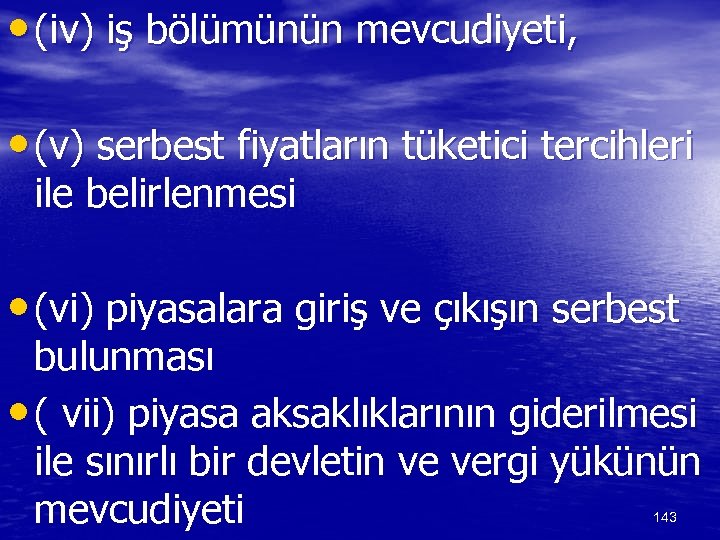 • (iv) iş bölümünün mevcudiyeti,

• (v) serbest fiyatların tüketici tercihleri ile belirlenmesi

• (vi) piyasalara giriş ve çıkışın serbest bulunması

• ( vii) piyasa aksaklıklarının giderilmesi ile sınırlı bir devletin ve vergi yükünün mevcudiyeti

143